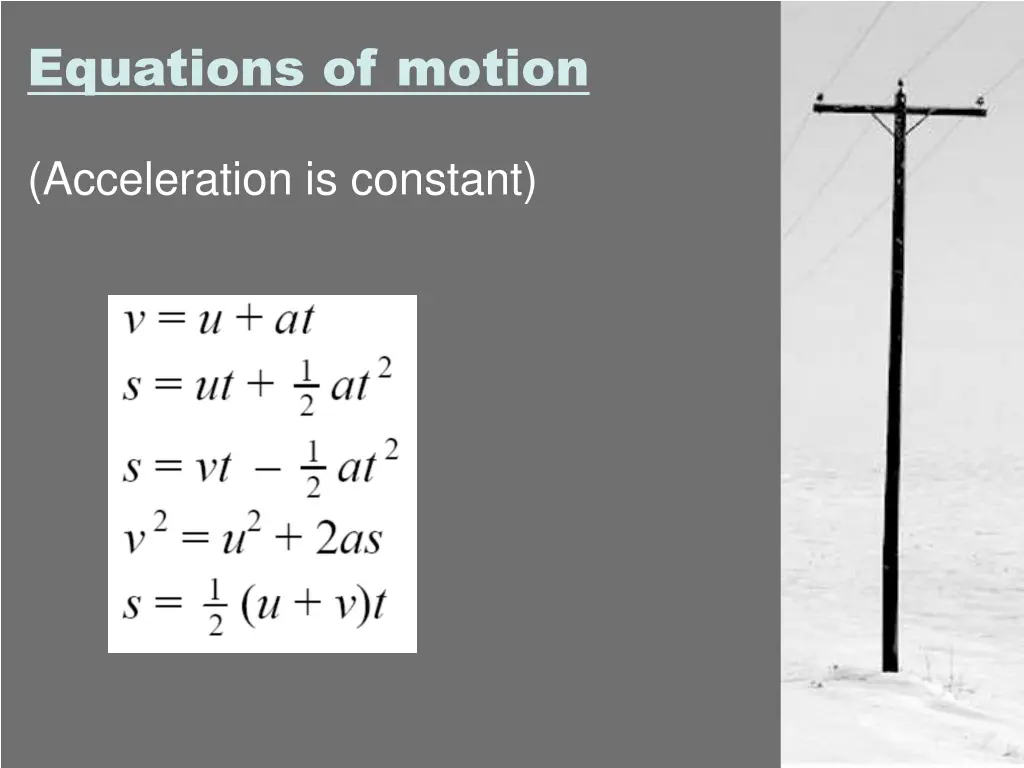 Equations of motion

(Acceleration is constant)

$v = u + at$
$s = ut + \frac{1}{2}at^2$
$s = vt - \frac{1}{2}at^2$
$v^2 = u^2 + 2as$
$s = \frac{1}{2}(u + v)t$